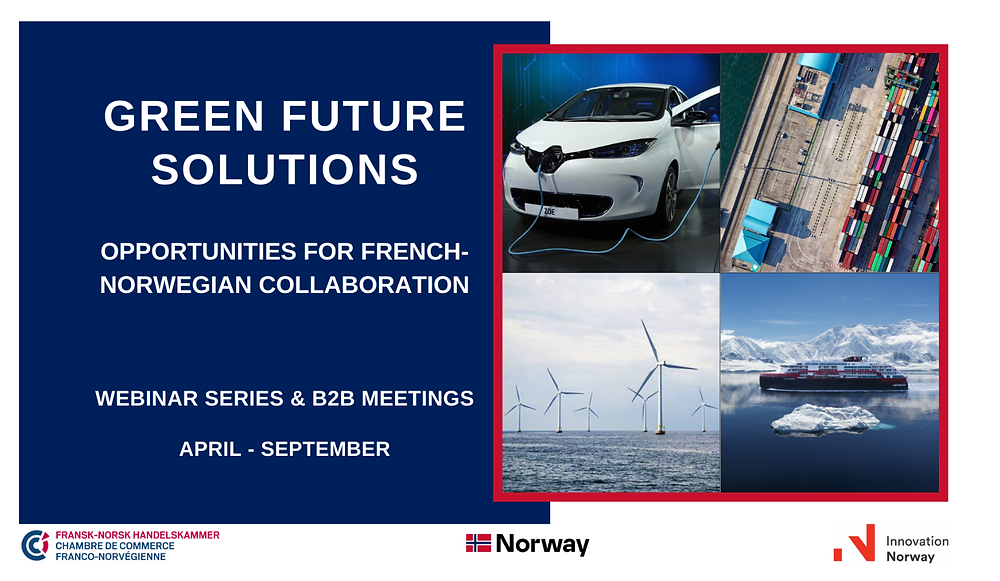 GREEN FUTURE SOLUTIONS

OPPORTUNITIES FOR FRENCH-NORWEGIAN COLLABORATION

WEBINAR SERIES & B2B MEETINGS

APRIL - SEPTEMBER

ZOE

FRANSK-NORSK HANDELSKAMMER
CHAMBRE DE COMMERCE
FRANCO-NORVÉGIENNE

Norway

Innovation
Norway